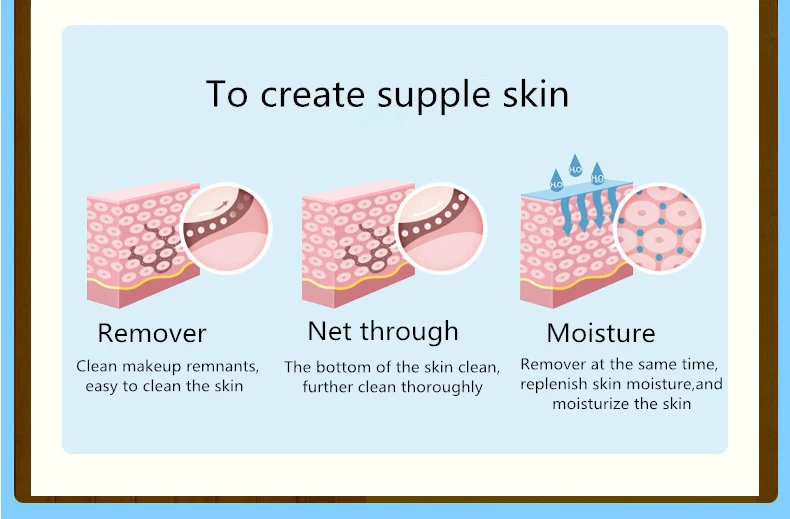 To create supple skin

$H_2O$ $H_2O$ $H_2O$

Remover

Clean makeup remnants, easy to clean the skin

Net through

The bottom of the skin clean, further clean thoroughly

Moisture

Remover at the same time, replenish skin moisture,and moisturize the skin